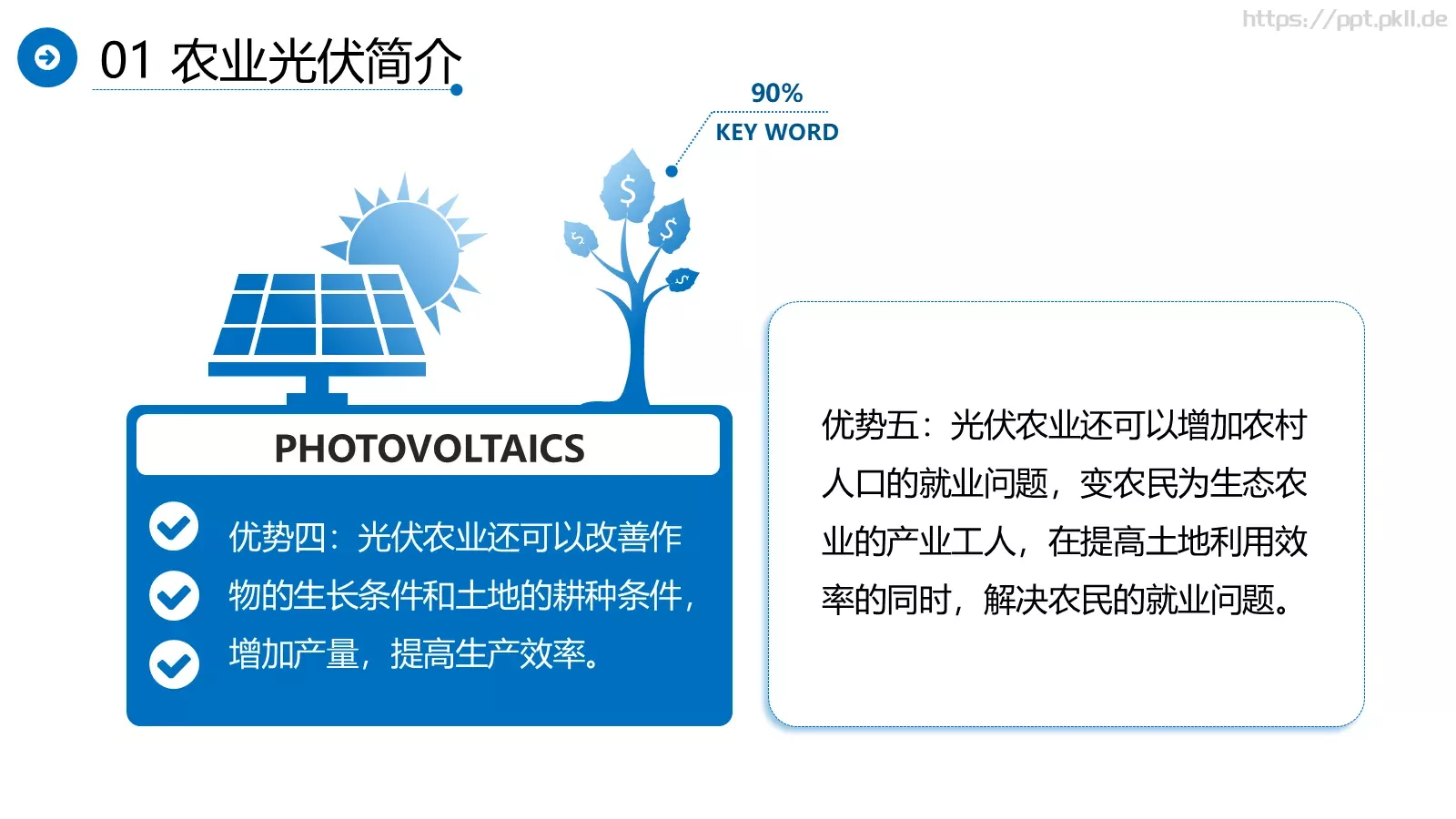 https://ppt.pkll.de

01 农业光伏简介

90%
KEY WORD

PHOTOVOLTAICS

优势四：光伏农业还可以改善作物的生长条件和土地的耕种条件，增加产量，提高生产效率。

优势五：光伏农业还可以增加农村人口的就业问题，变农民为生态农业的产业工人，在提高土地利用效率的同时，解决农民的就业问题。